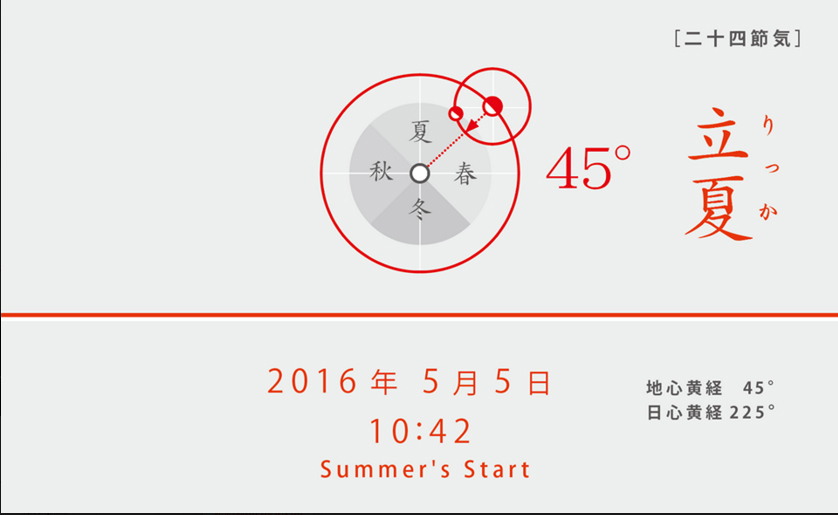 [二十四節気]

夏
秋 春
冬

45°

立夏
りっか

2016年 5月5日
10:42
Summer's Start

地心黄経 45°
日心黄経 225°